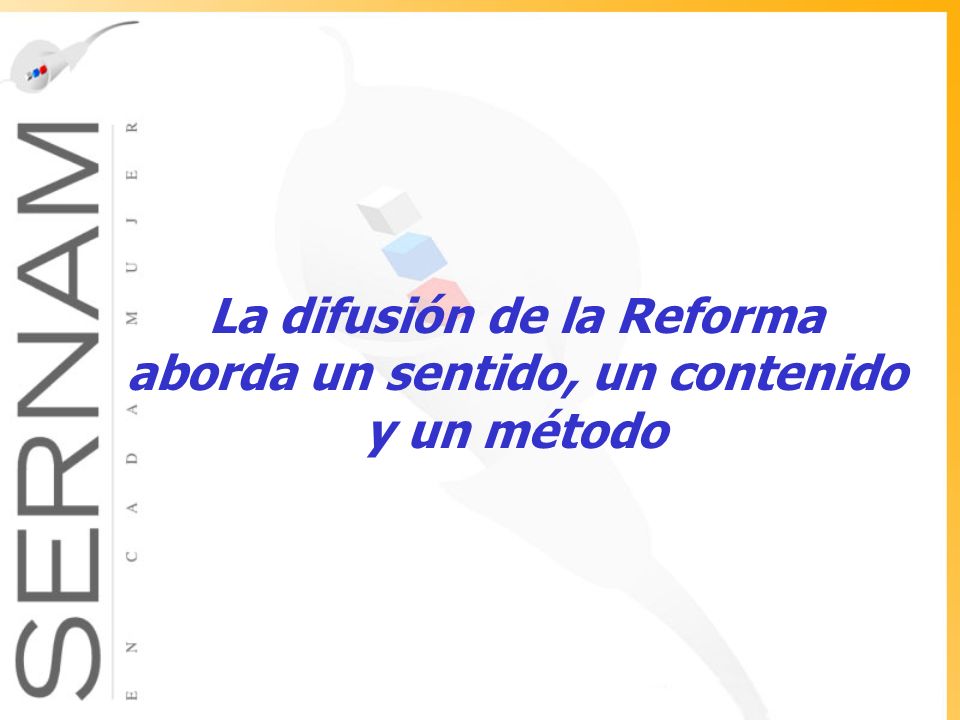 SERNAM

EN CADA MUJER

La difusión de la Reforma aborda un sentido, un contenido y un método